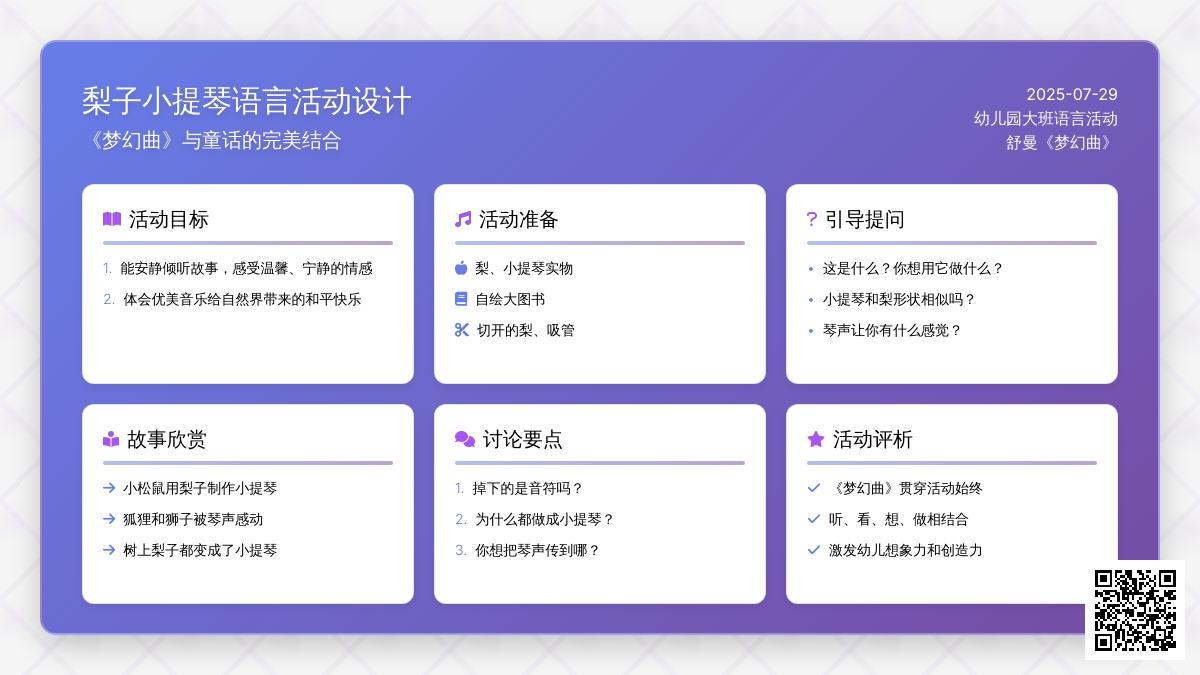 梨子小提琴语言活动设计
《梦幻曲》与童话的完美结合

2025-07-29
幼儿园大班语言活动
舒曼《梦幻曲》

活动目标

1. 能安静倾听故事，感受温馨、宁静的情感
2. 体会优美音乐给自然界带来的和平快乐

活动准备

梨、小提琴实物
自绘大图书
切开的梨、吸管

? 引导提问

• 这是什么？你想用它做什么？
• 小提琴和梨形状相似吗？
• 琴声让你有什么感觉？

故事欣赏

→ 小松鼠用梨子制作小提琴
→ 狐狸和狮子被琴声感动
→ 树上梨子都变成了小提琴

讨论要点

1. 掉下的是音符吗？
2. 为什么都做成小提琴？
3. 你想把琴声传到哪？

活动评析

✓ 《梦幻曲》贯穿活动始终
✓ 听、看、想、做相结合
✓ 激发幼儿想象力和创造力